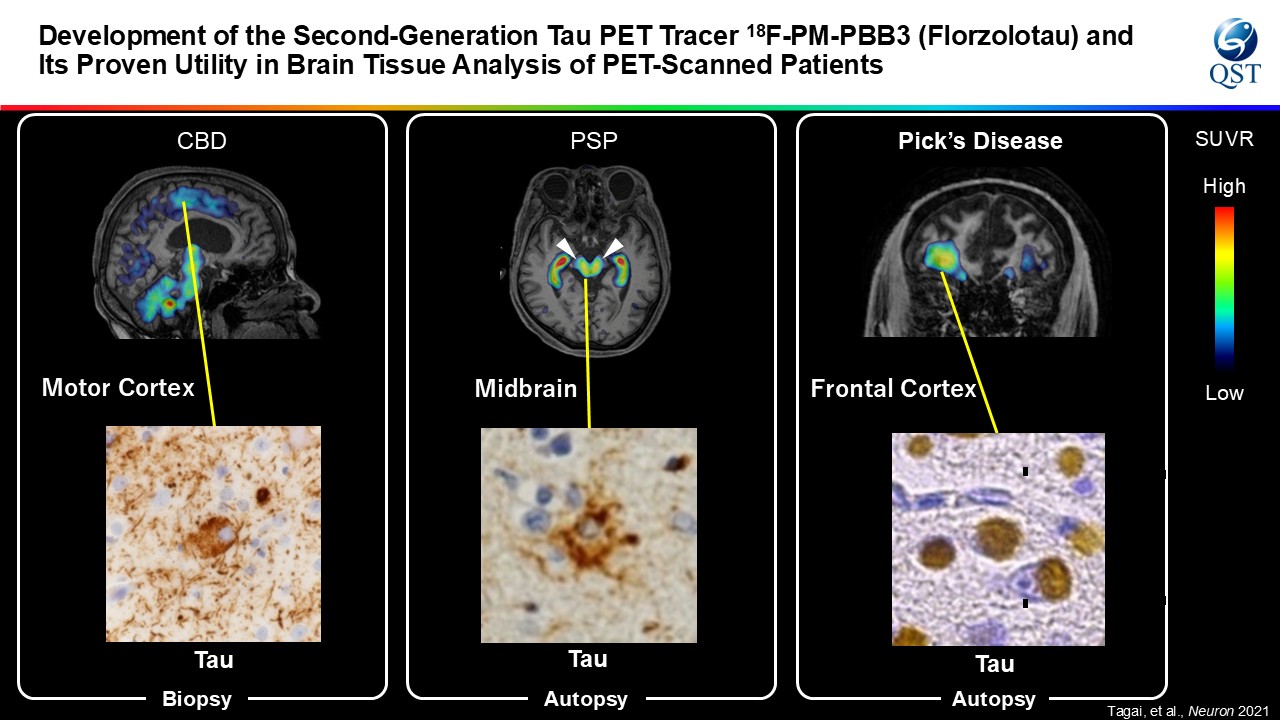 Development of the Second-Generation Tau PET Tracer $^{18}$F-PM-PBB3 (Florzolotau) and Its Proven Utility in Brain Tissue Analysis of PET-Scanned Patients

QST

CBD

Motor Cortex

Tau

Biopsy

PSP

Midbrain

Tau

Autopsy

Pick's Disease

Frontal Cortex

Tau

Autopsy

SUVR

High

Low

Tagai, et al., Neuron 2021